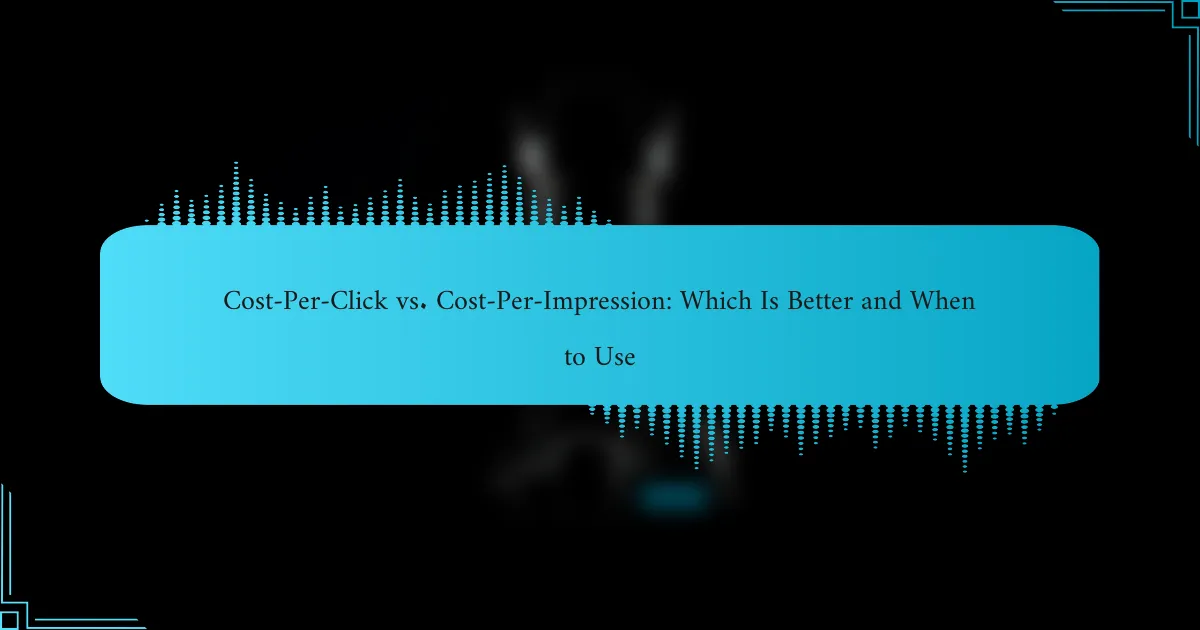 Cost-Per-Click vs. Cost-Per-Impression: Which Is Better and When to Use